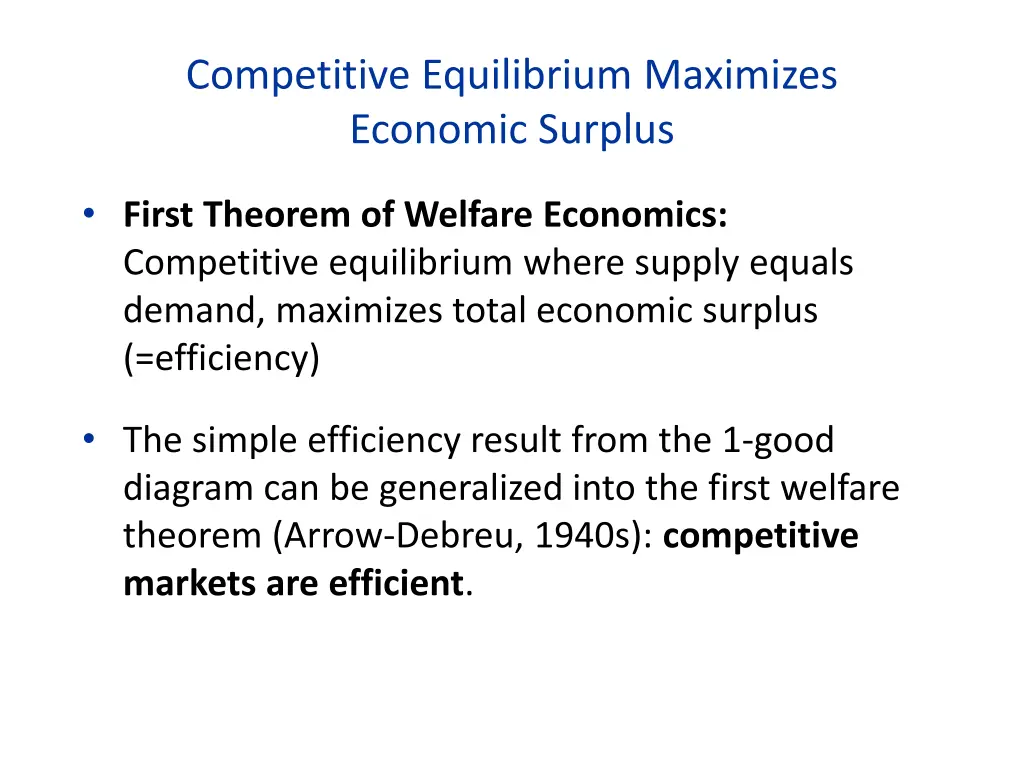 Competitive Equilibrium Maximizes Economic Surplus

• First Theorem of Welfare Economics: Competitive equilibrium where supply equals demand, maximizes total economic surplus (=efficiency)

• The simple efficiency result from the 1-good diagram can be generalized into the first welfare theorem (Arrow-Debreu, 1940s): competitive markets are efficient.